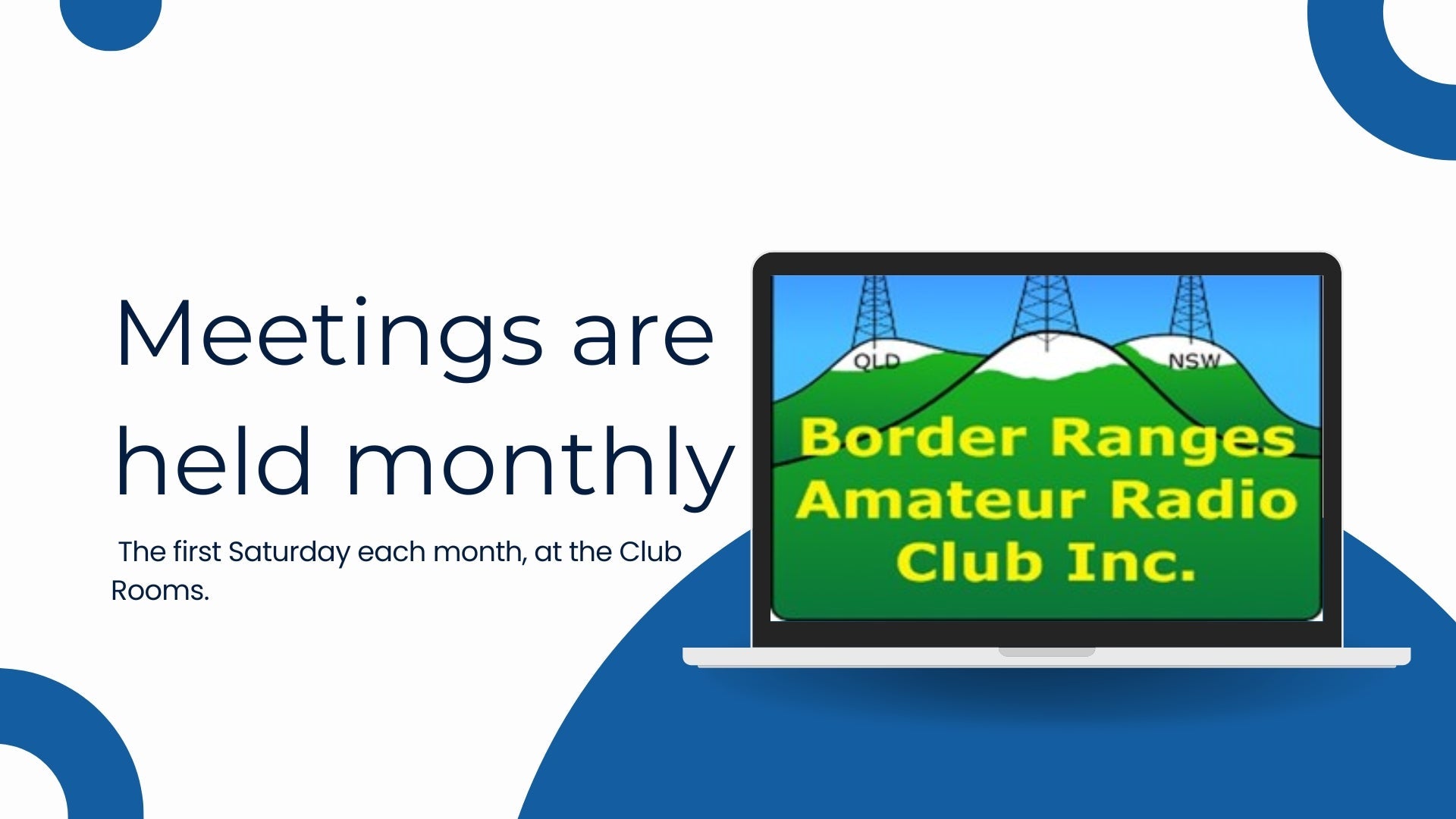 Meetings are held monthly

The first Saturday each month, at the Club Rooms.

QLD

NSW

Border Ranges Amateur Radio Club Inc.